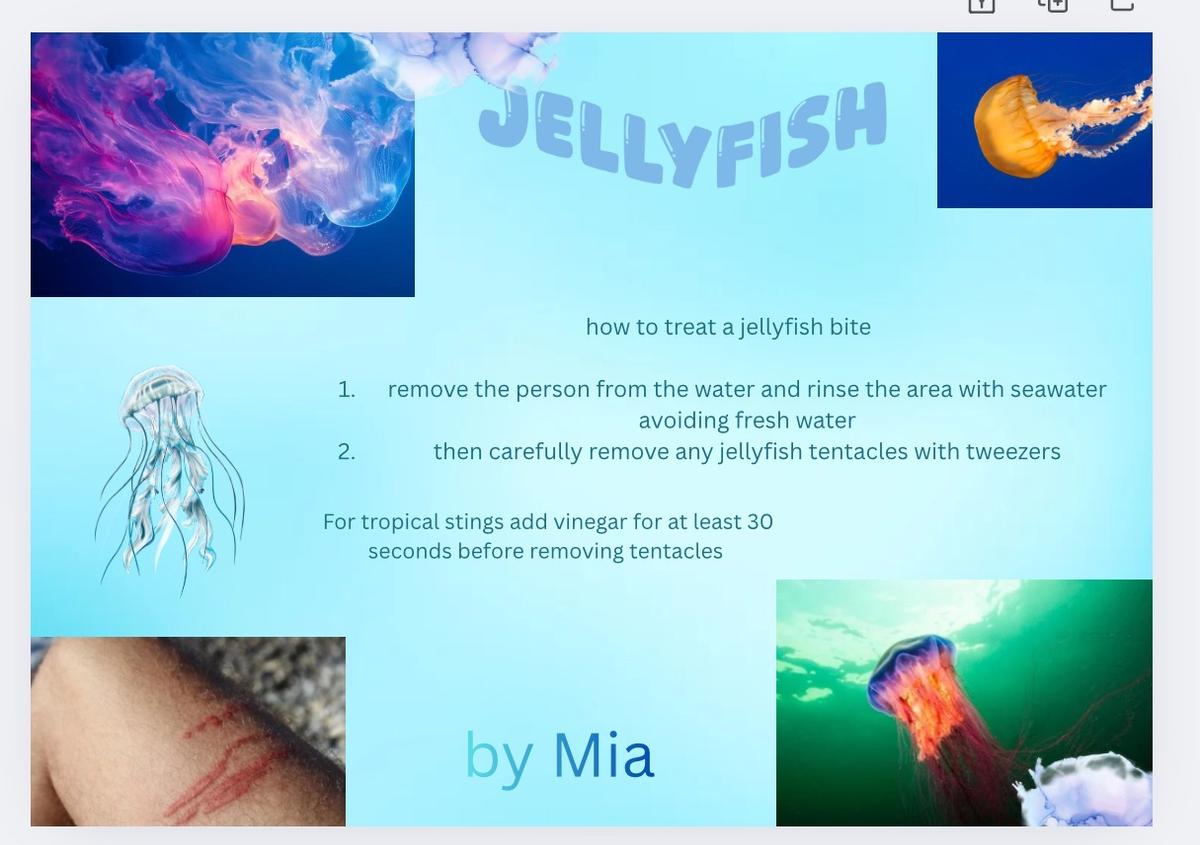 JELLYFISH

how to treat a jellyfish bite

1. remove the person from the water and rinse the area with seawater avoiding fresh water
2. then carefully remove any jellyfish tentacles with tweezers

For tropical stings add vinegar for at least 30 seconds before removing tentacles

by Mia